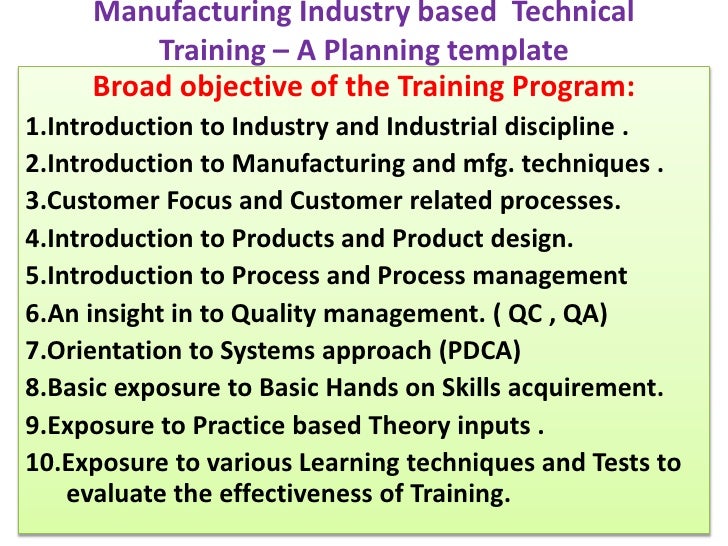 Manufacturing Industry based Technical Training – A Planning template

Broad objective of the Training Program:

1.Introduction to Industry and Industrial discipline .
2.Introduction to Manufacturing and mfg. techniques .
3.Customer Focus and Customer related processes.
4.Introduction to Products and Product design.
5.Introduction to Process and Process management
6.An insight in to Quality management. ( QC , QA)
7.Orientation to Systems approach (PDCA)
8.Basic exposure to Basic Hands on Skills acquirement.
9.Exposure to Practice based Theory inputs .
10.Exposure to various Learning techniques and Tests to evaluate the effectiveness of Training.